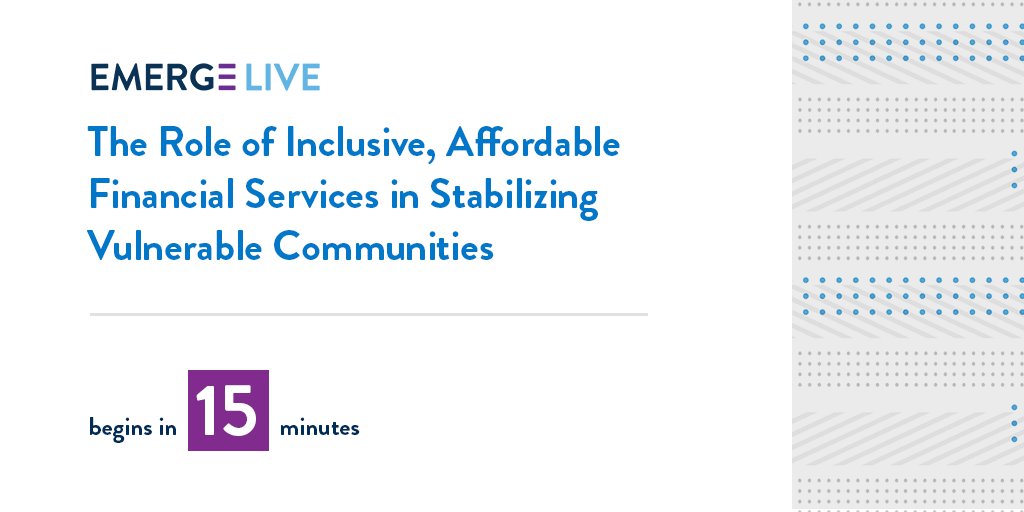 EMERGE LIVE

The Role of Inclusive, Affordable Financial Services in Stabilizing Vulnerable Communities

begins in 15 minutes